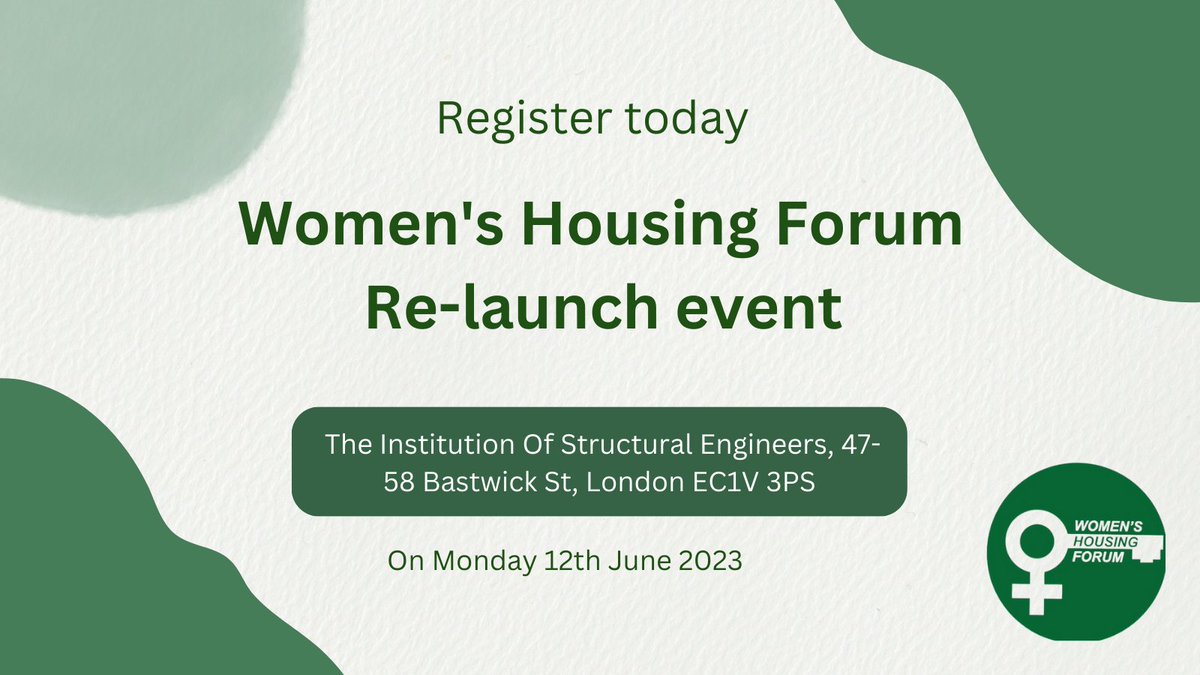 Register today

Women's Housing Forum Re-launch event

The Institution Of Structural Engineers, 47-58 Bastwick St, London EC1V 3PS

On Monday 12th June 2023

WOMEN'S HOUSING FORUM